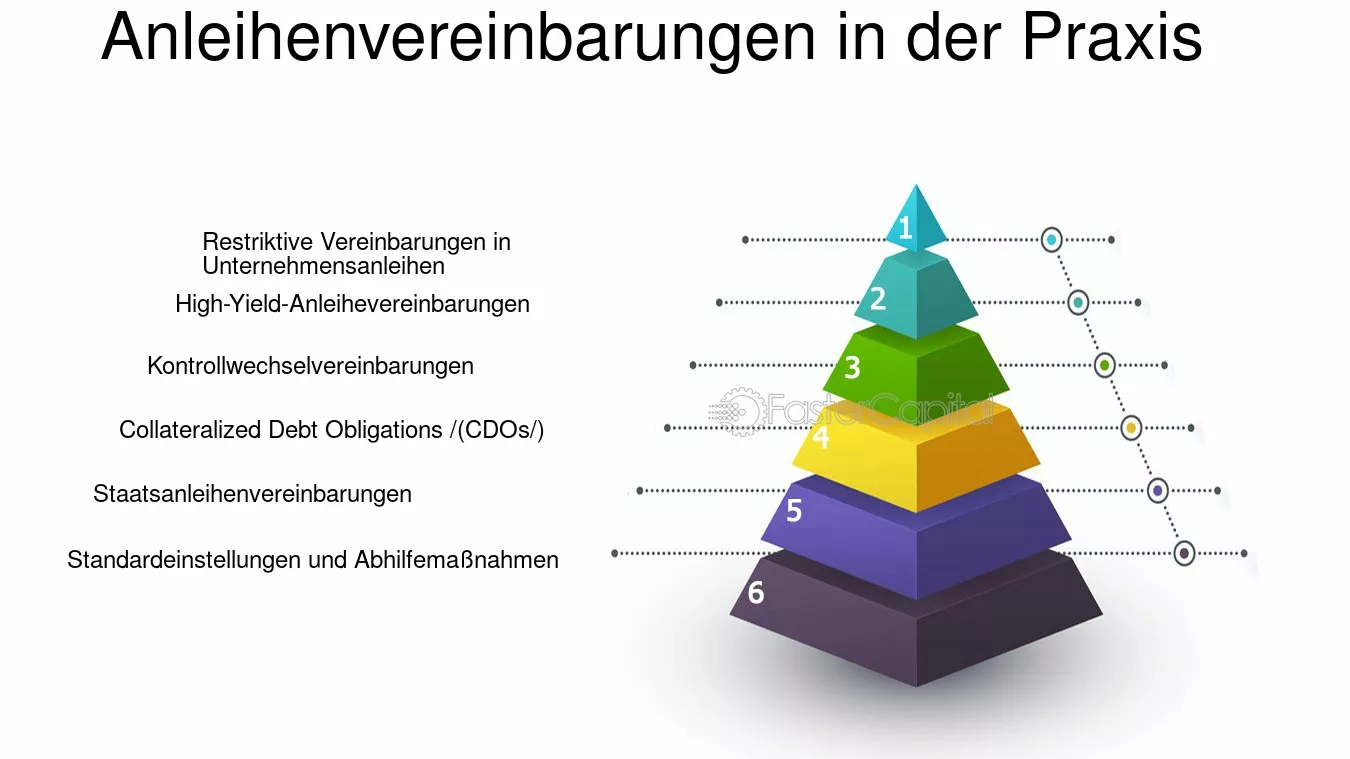 Anleihenvereinbarungen in der Praxis

Restriktive Vereinbarungen in Unternehmensanleihen

High-Yield-Anleihevereinbarungen

Kontrollwechselvereinbarungen

Collateralized Debt Obligations /(CDOs/)

Staatsanleihenvereinbarungen

Standardeinstellungen und Abhilfemaßnahmen

1

2

3

4

5

6

FasterCapital